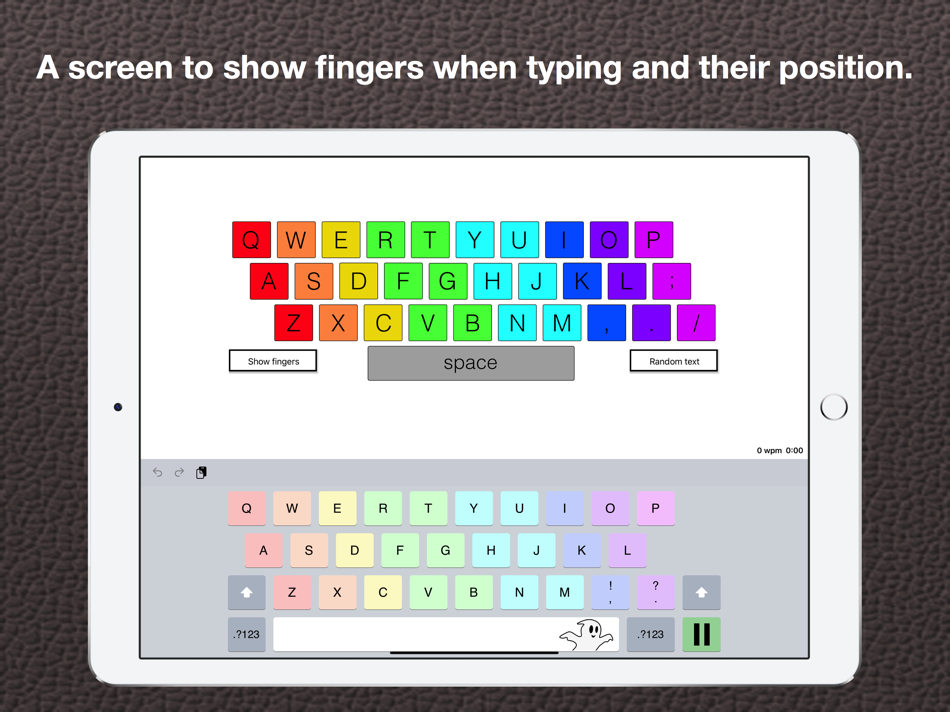 A screen to show fingers when typing and their position.

Q W E R T Y U I O P
A S D F G H J K L ;
Z X C V B N M , . /

Show fingers

space

Random text

0 wpm 0:00

Q W E R T Y U I O P
A S D F G H J K L
Z X C V B N M ! , ? .

.?123

.?123